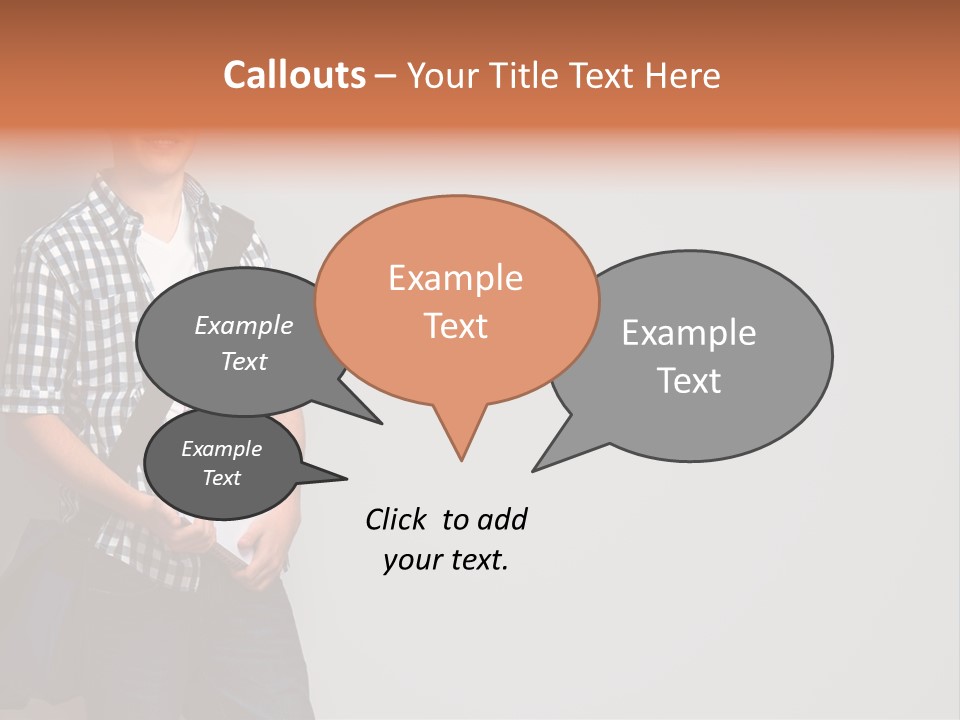 Callouts – Your Title Text Here

Example Text

Example Text

Example Text

Example Text

Click to add your text.